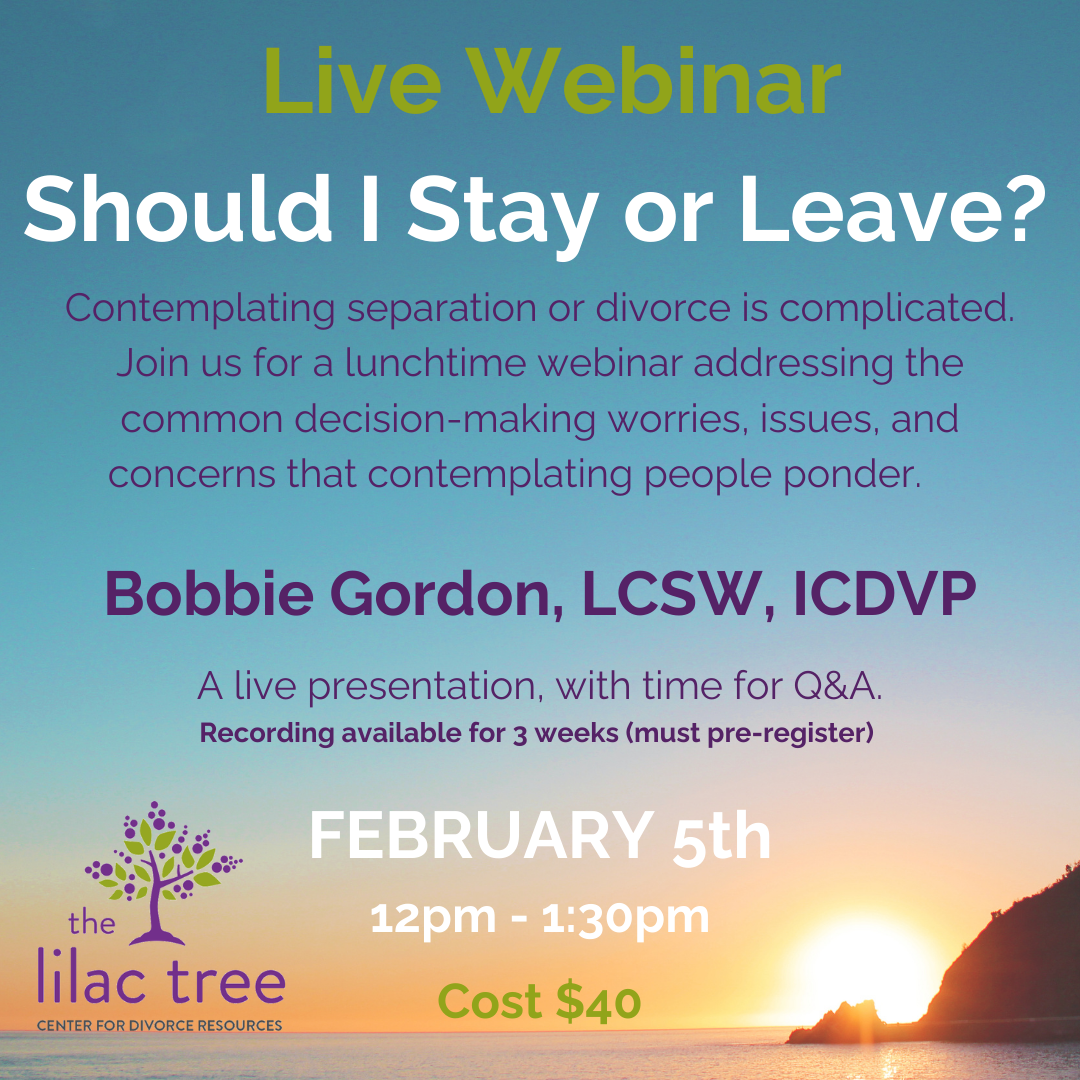 Live Webinar
Should I Stay or Leave?

Contemplating separation or divorce is complicated. Join us for a lunchtime webinar addressing the common decision-making worries, issues, and concerns that contemplating people ponder.

Bobbie Gordon, LCSW, ICDVP

A live presentation, with time for Q&A.
Recording available for 3 weeks (must pre-register)

FEBRUARY 5th
12pm - 1:30pm
Cost $40

the lilac tree
CENTER FOR DIVORCE RESOURCES